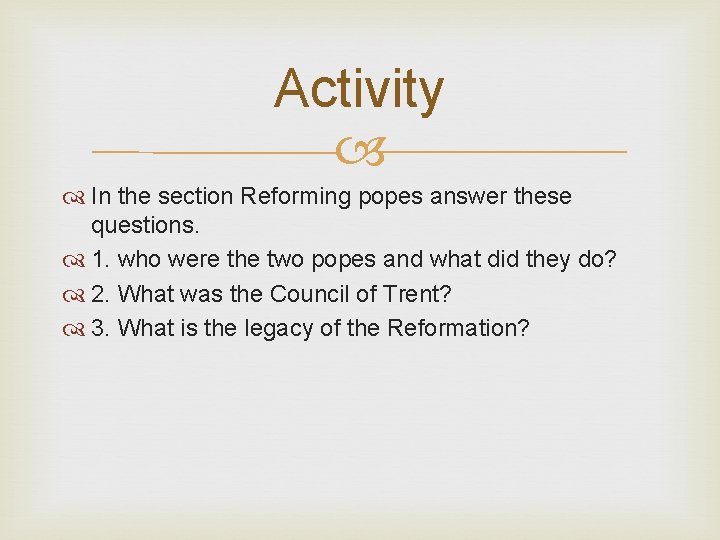 Activity

In the section Reforming popes answer these questions.

1. who were the two popes and what did they do?

2. What was the Council of Trent?

3. What is the legacy of the Reformation?